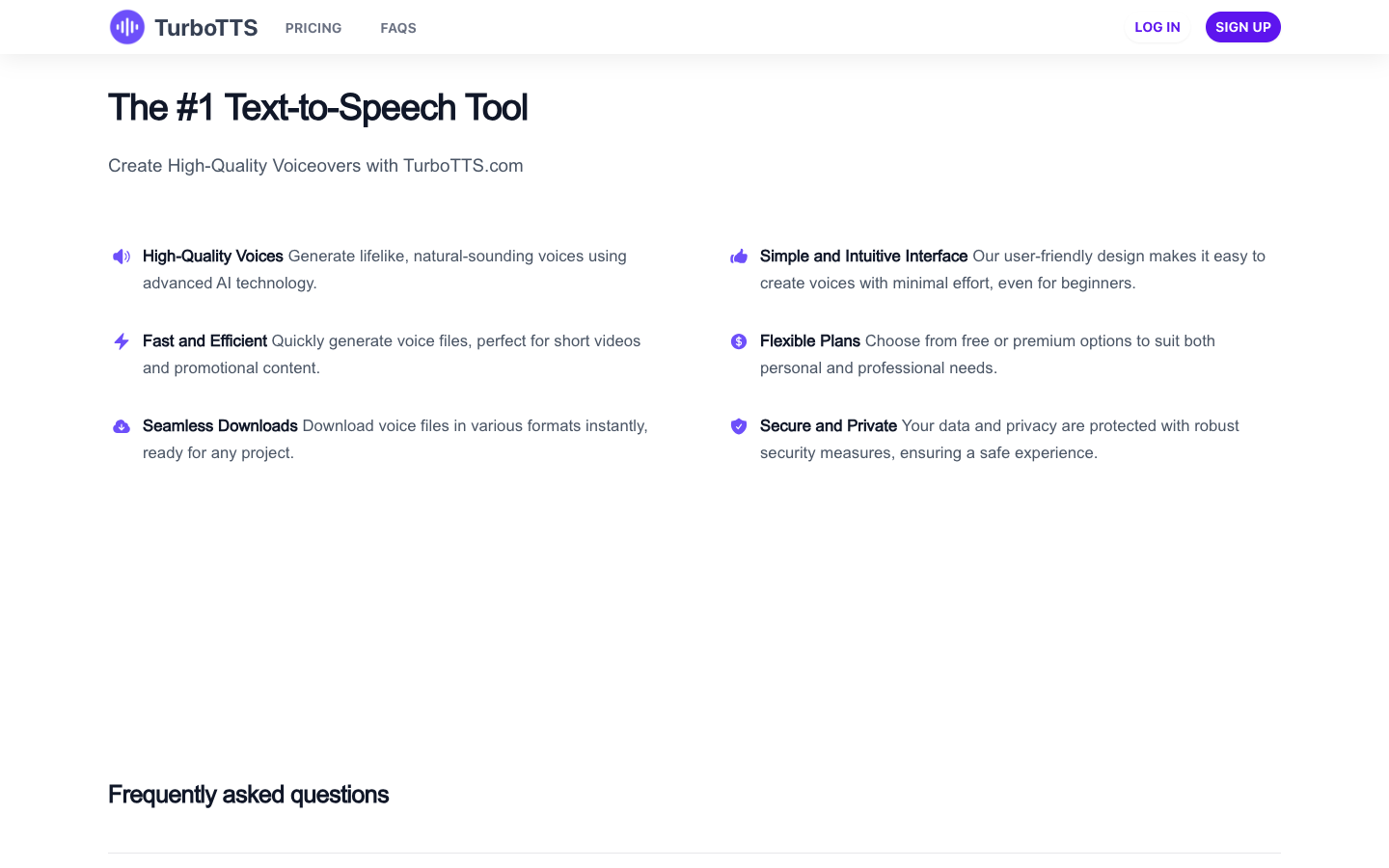 TurboTTS PRICING FAQS LOG IN SIGN UP

The #1 Text-to-Speech Tool

Create High-Quality Voiceovers with TurboTTS.com

High-Quality Voices Generate lifelike, natural-sounding voices using advanced AI technology.

Fast and Efficient Quickly generate voice files, perfect for short videos and promotional content.

Seamless Downloads Download voice files in various formats instantly, ready for any project.

Simple and Intuitive Interface Our user-friendly design makes it easy to create voices with minimal effort, even for beginners.

Flexible Plans Choose from free or premium options to suit both personal and professional needs.

Secure and Private Your data and privacy are protected with robust security measures, ensuring a safe experience.

Frequently asked questions